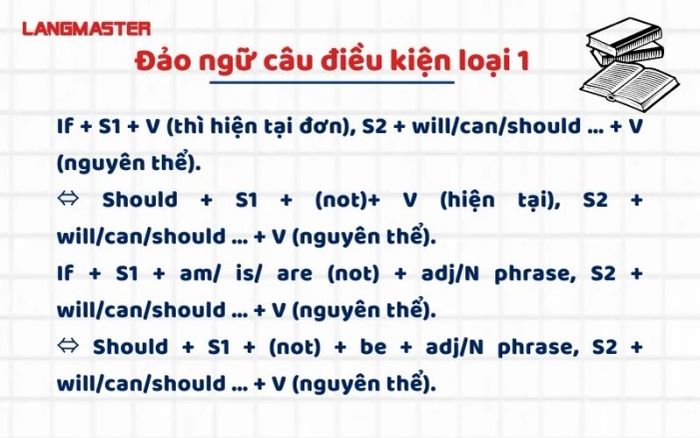 LANGMASTER

Đảo ngữ câu điều kiện loại 1

If + S1 + V (thì hiện tại đơn), S2 + will/can/should ... + V (nguyên thể).

⇔ Should + S1 + (not)+ V (hiện tại), S2 + will/can/should ... + V (nguyên thể).

If + S1 + am/ is/ are (not) + adj/N phrase, S2 + will/can/should ... + V (nguyên thể).

⇔ Should + S1 + (not) + be + adj/N phrase, S2 + will/can/should ... + V (nguyên thể).